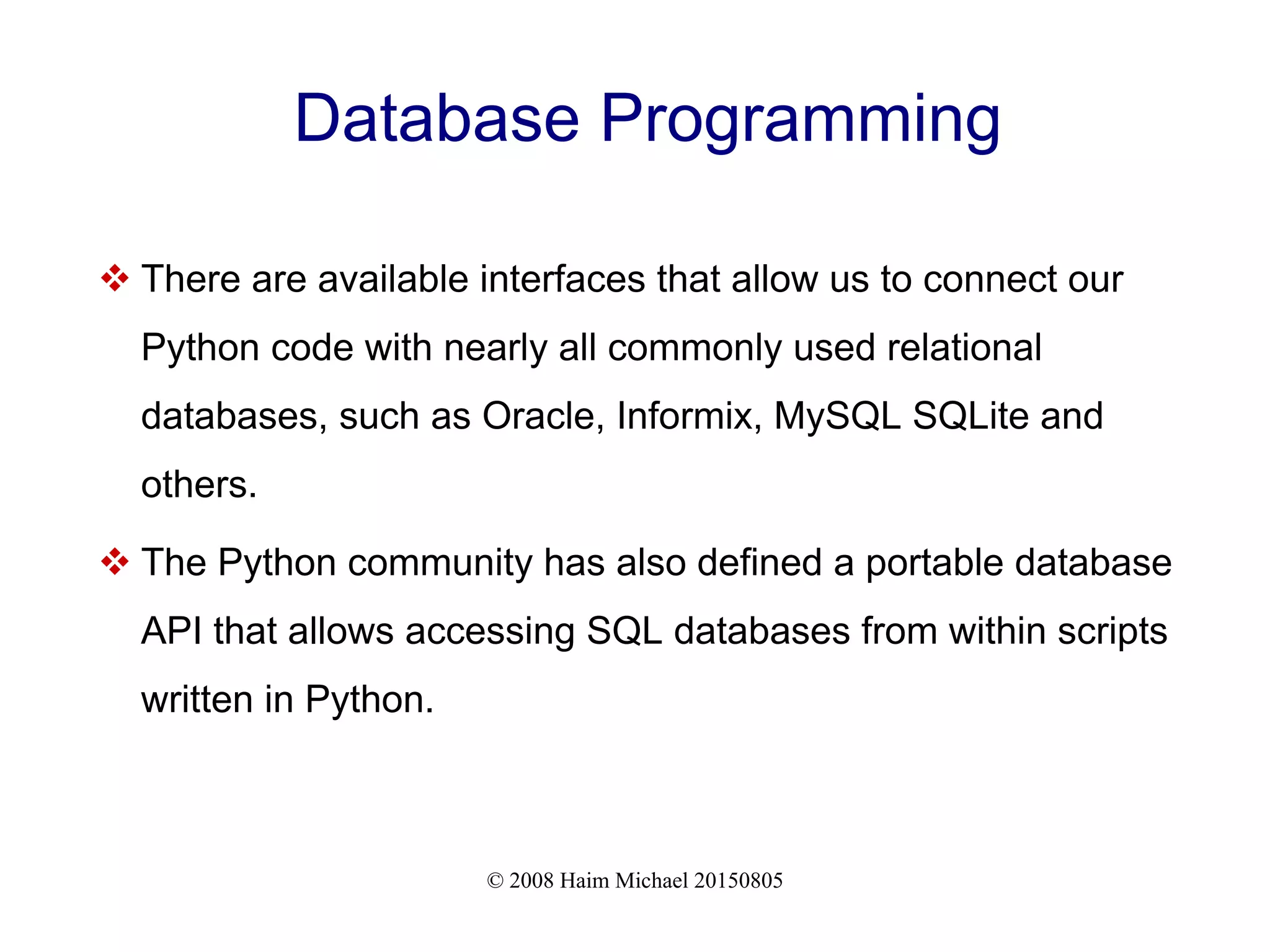 Database Programming

❖ There are available interfaces that allow us to connect our Python code with nearly all commonly used relational databases, such as Oracle, Informix, MySQL SQLite and others.

❖ The Python community has also defined a portable database API that allows accessing SQL databases from within scripts written in Python.

© 2008 Haim Michael 20150805